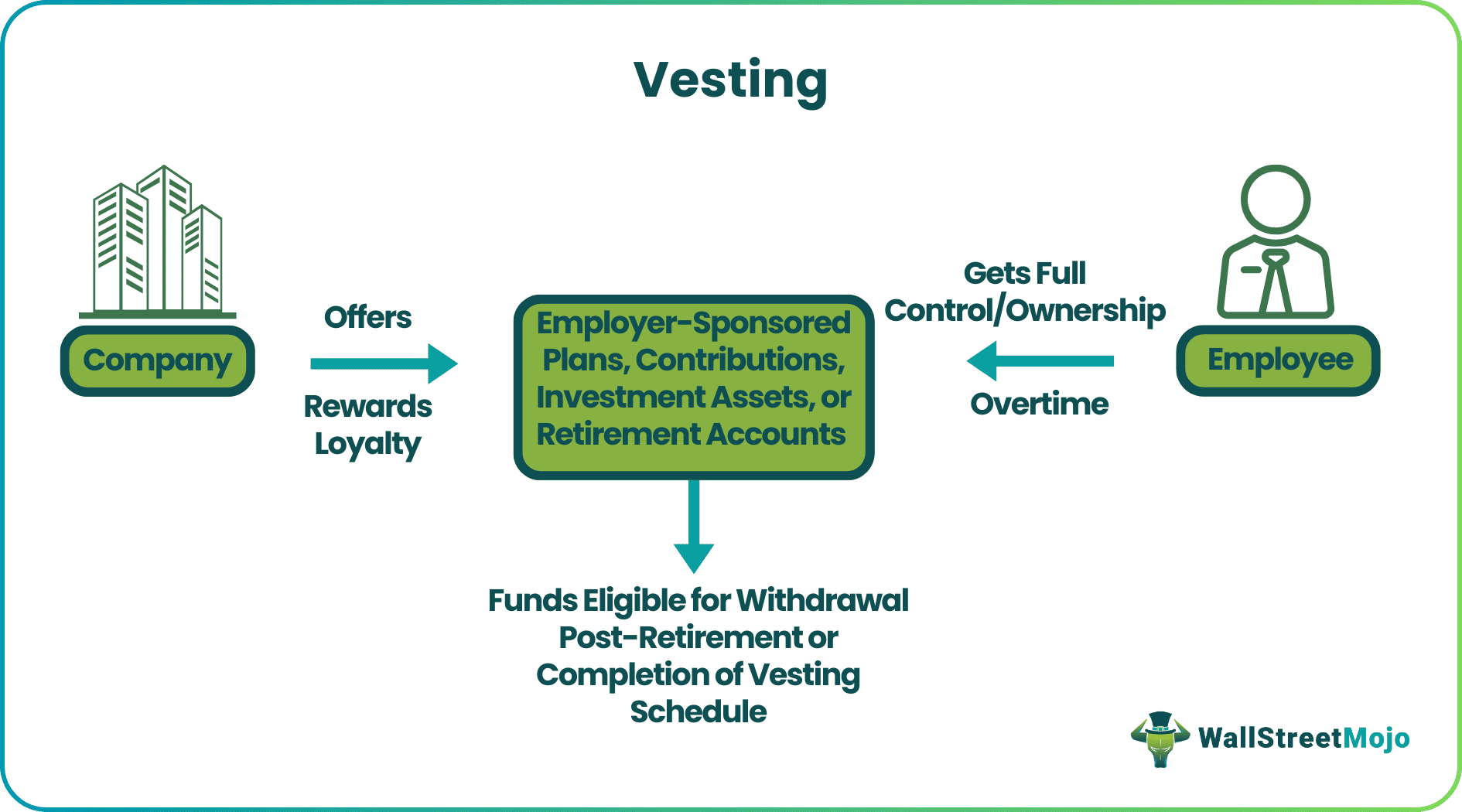 Vesting

Company

Offers

Rewards Loyalty

Employer-Sponsored Plans, Contributions, Investment Assets, or Retirement Accounts

Gets Full Control/Ownership

Overtime

Employee

Funds Eligible for Withdrawal Post-Retirement or Completion of Vesting Schedule

WallStreetMojo